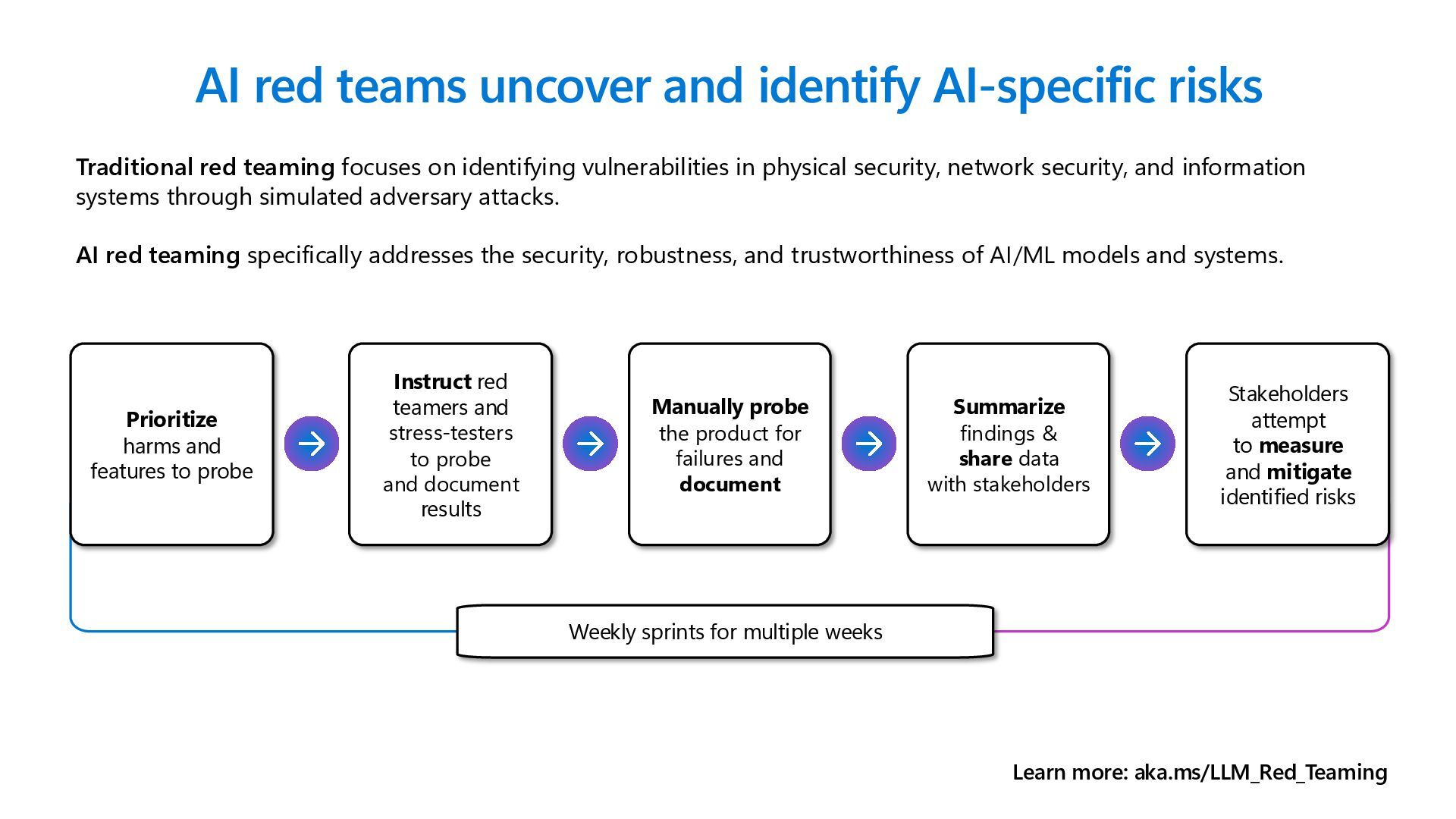 AI red teams uncover and identify AI-specific risks

Traditional red teaming focuses on identifying vulnerabilities in physical security, network security, and information systems through simulated adversary attacks.

AI red teaming specifically addresses the security, robustness, and trustworthiness of AI/ML models and systems.

Prioritize harms and features to probe

Instruct red teamers and stress-testers to probe and document results

Manually probe the product for failures and document

Summarize findings & share data with stakeholders

Stakeholders attempt to measure and mitigate identified risks

Weekly sprints for multiple weeks

Learn more: aka.ms/LLM_Red_Teaming